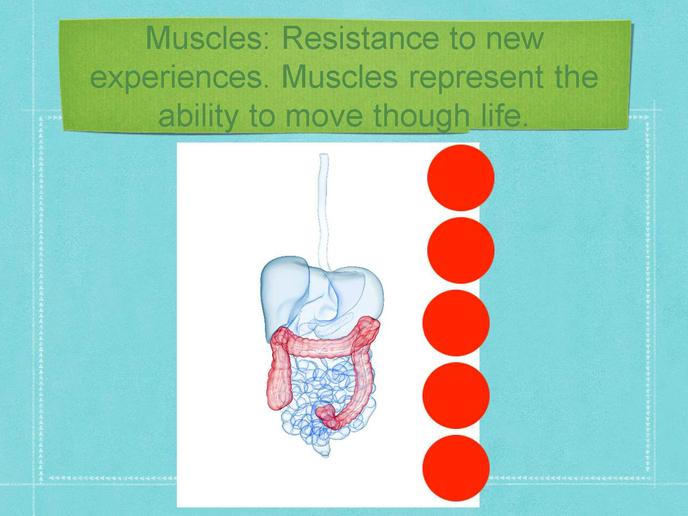 Muscles: Resistance to new experiences. Muscles represent the ability to move though life.